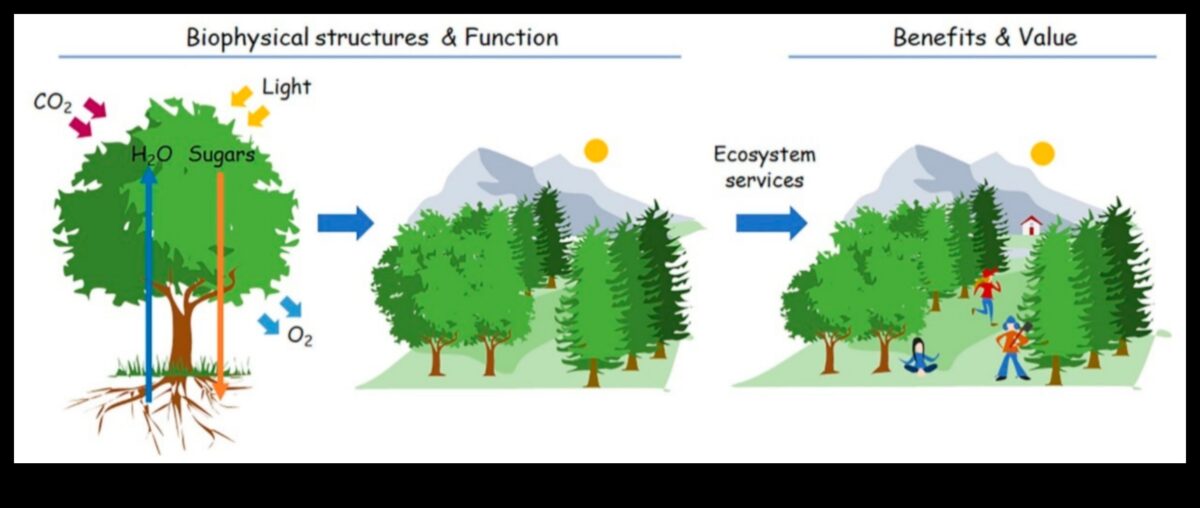 Biophysical structures & Function

Benefits & Value

$CO_2$

Light

$H_2O$ Sugars

$O_2$

Ecosystem services